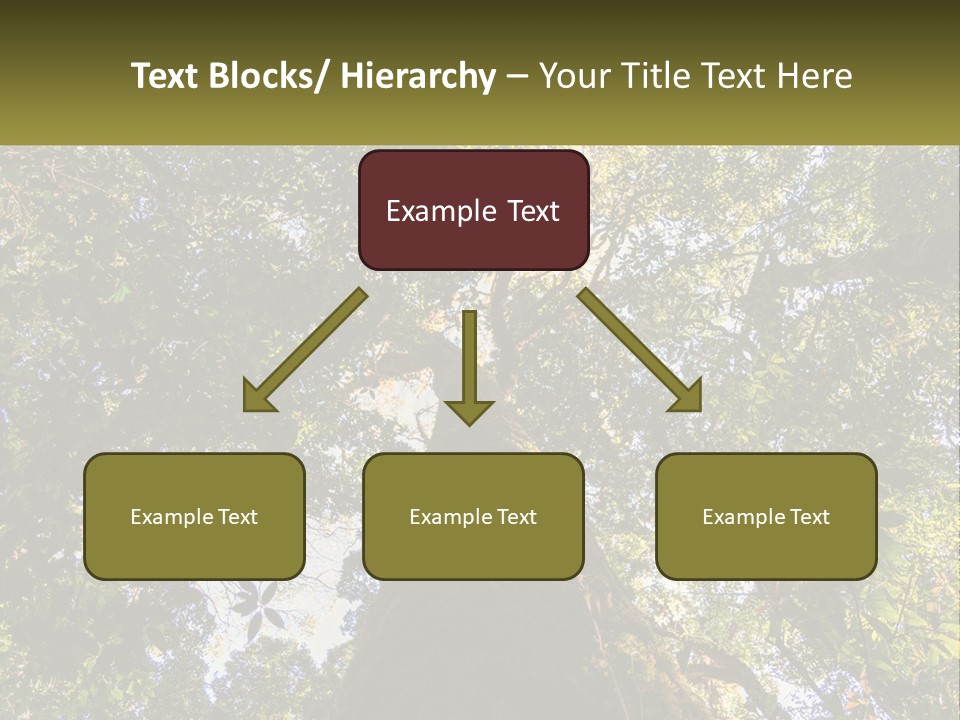 Text Blocks/ Hierarchy – Your Title Text Here

Example Text

Example Text

Example Text

Example Text